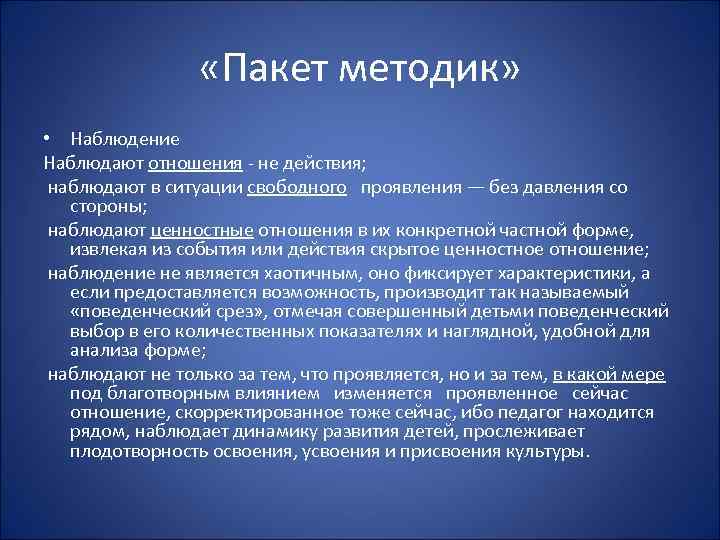 «Пакет методик»

• Наблюдение

Наблюдают отношения - не действия;

наблюдают в ситуации свободного проявления — без давления со стороны;

наблюдают ценностные отношения в их конкретной частной форме, извлекая из события или действия скрытое ценностное отношение;

наблюдение не является хаотичным, оно фиксирует характеристики, а если предоставляется возможность, производит так называемый «поведенческий срез», отмечая совершенный детьми поведенческий выбор в его количественных показателях и наглядной, удобной для анализа форме;

наблюдают не только за тем, что проявляется, но и за тем, в какой мере под благотворным влиянием изменяется проявленное сейчас отношение, скорректированное тоже сейчас, ибо педагог находится рядом, наблюдает динамику развития детей, прослеживает плодотворность освоения, усвоения и присвоения культуры.